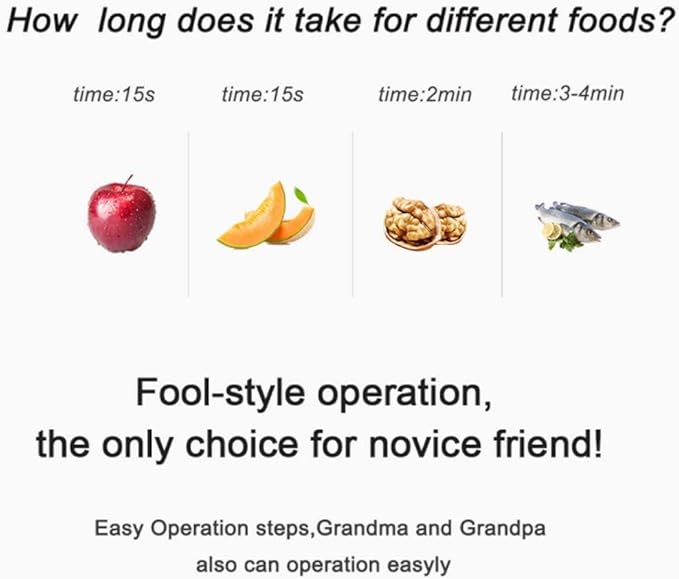 How long does it take for different foods?

time:15s time:15s time:2min time:3-4min

Fool-style operation, the only choice for novice friend!

Easy Operation steps,Grandma and Grandpa also can operation easyly